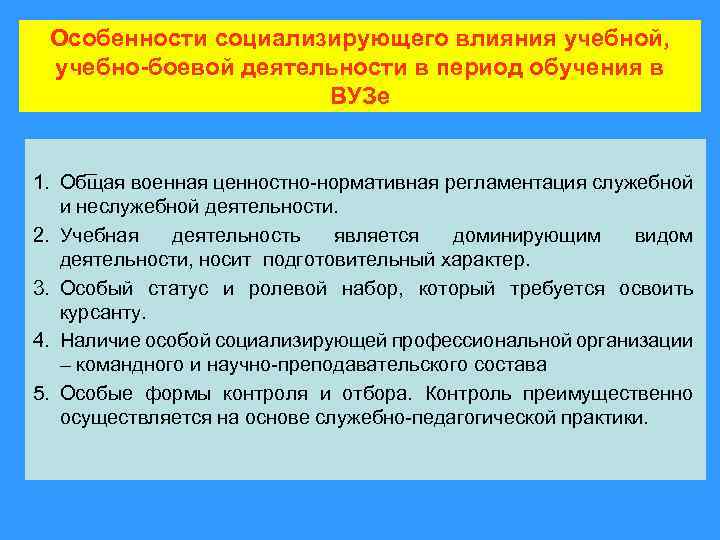 Особенности социализирующего влияния учебной, учебно-боевой деятельности в период обучения в ВУЗе

1. Общая военная ценностно-нормативная регламентация служебной и неслужебной деятельности.
2. Учебная деятельность является доминирующим видом деятельности, носит подготовительный характер.
3. Особый статус и ролевой набор, который требуется освоить курсанту.
4. Наличие особой социализирующей профессиональной организации – командного и научно-преподавательского состава
5. Особые формы контроля и отбора. Контроль преимущественно осуществляется на основе служебно-педагогической практики.